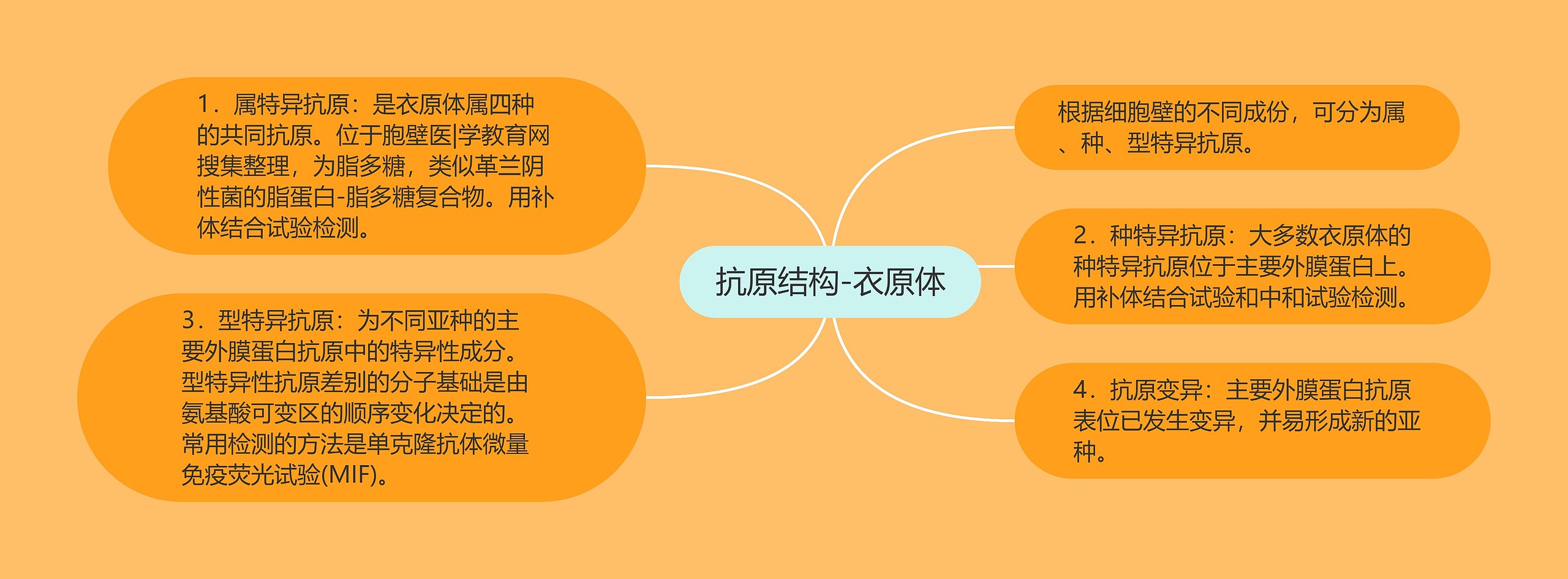 抗原结构-衣原体

1．属特异抗原：是衣原体属四种的共同抗原。位于胞壁医|学教育网搜集整理，为脂多糖，类似革兰阴性菌的脂蛋白-脂多糖复合物。用补体结合试验检测。

3．型特异抗原：为不同亚种的主要外膜蛋白抗原中的特异性成分。型特异性抗原差别的分子基础是由氨基酸可变区的顺序变化决定的。常用检测的方法是单克隆抗体微量免疫荧光试验(MIF)。

根据细胞壁的不同成份，可分为属、种、型特异抗原。

2．种特异抗原：大多数衣原体的种特异抗原位于主要外膜蛋白上。用补体结合试验和中和试验检测。

4．抗原变异：主要外膜蛋白抗原表位已发生变异，并易形成新的亚种。